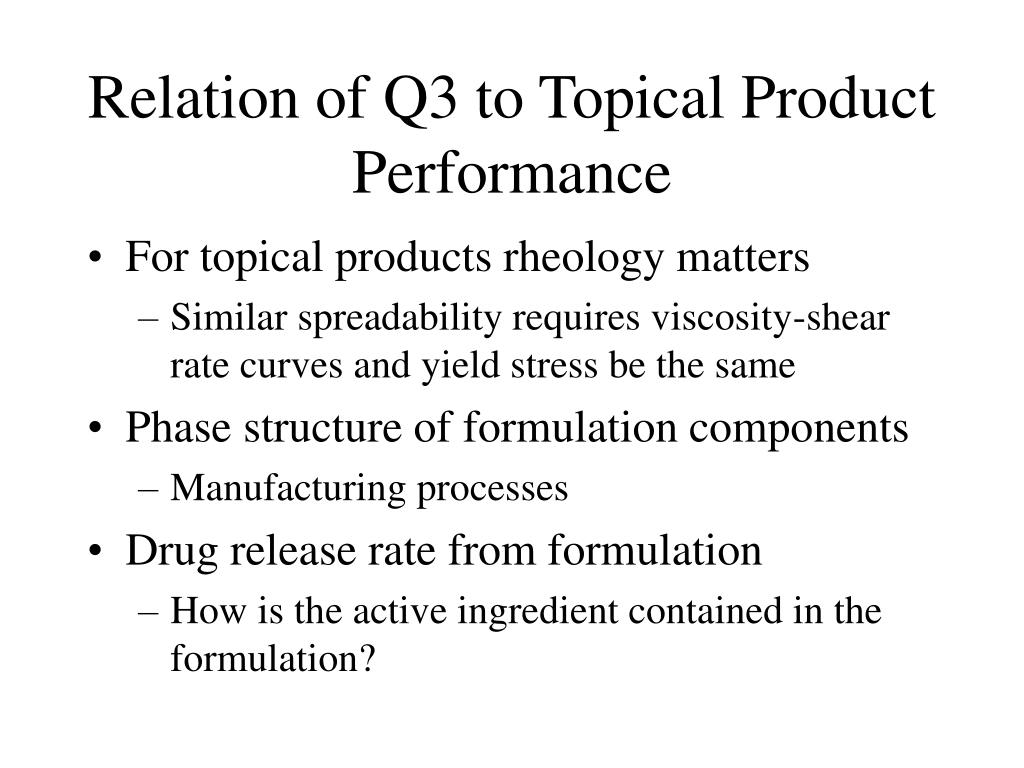 Relation of Q3 to Topical Product Performance

• For topical products rheology matters
– Similar spreadability requires viscosity-shear rate curves and yield stress be the same

• Phase structure of formulation components
– Manufacturing processes

• Drug release rate from formulation
– How is the active ingredient contained in the formulation?